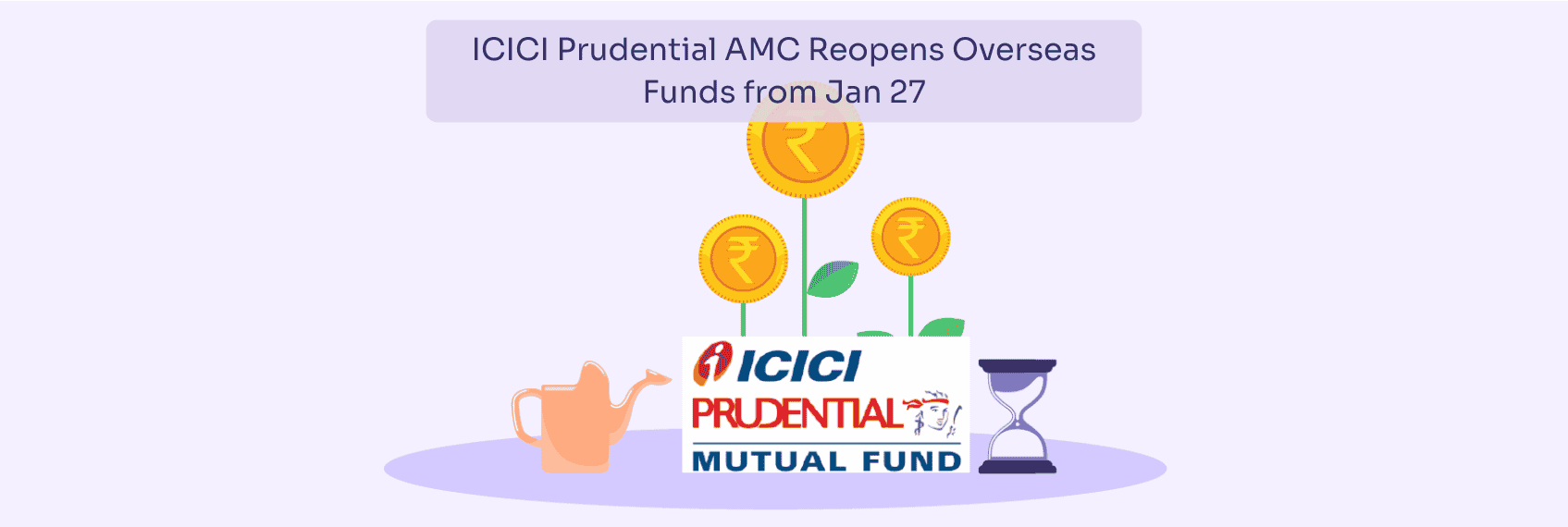 ICICI Prudential AMC Reopens Overseas Funds from Jan 27

₹

₹

₹

ICICI
PRUDENTIAL
MUTUAL FUND